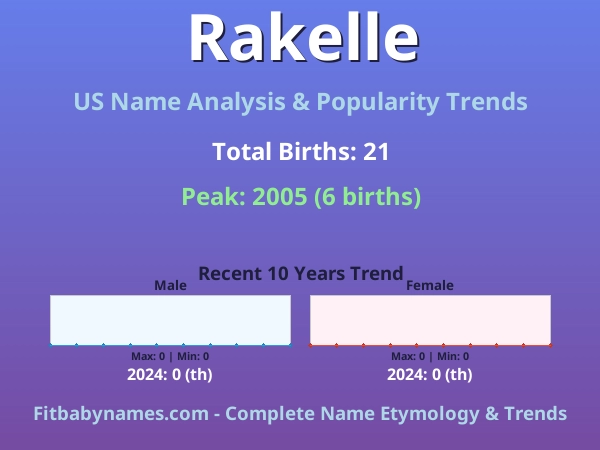 Rakelle

US Name Analysis & Popularity Trends

Total Births: 21

Peak: 2005 (6 births)

Recent 10 Years Trend

Male

Max: 0 | Min: 0

2024: 0 (th)

Female

Max: 0 | Min: 0

2024: 0 (th)

Fitbabynames.com - Complete Name Etymology & Trends